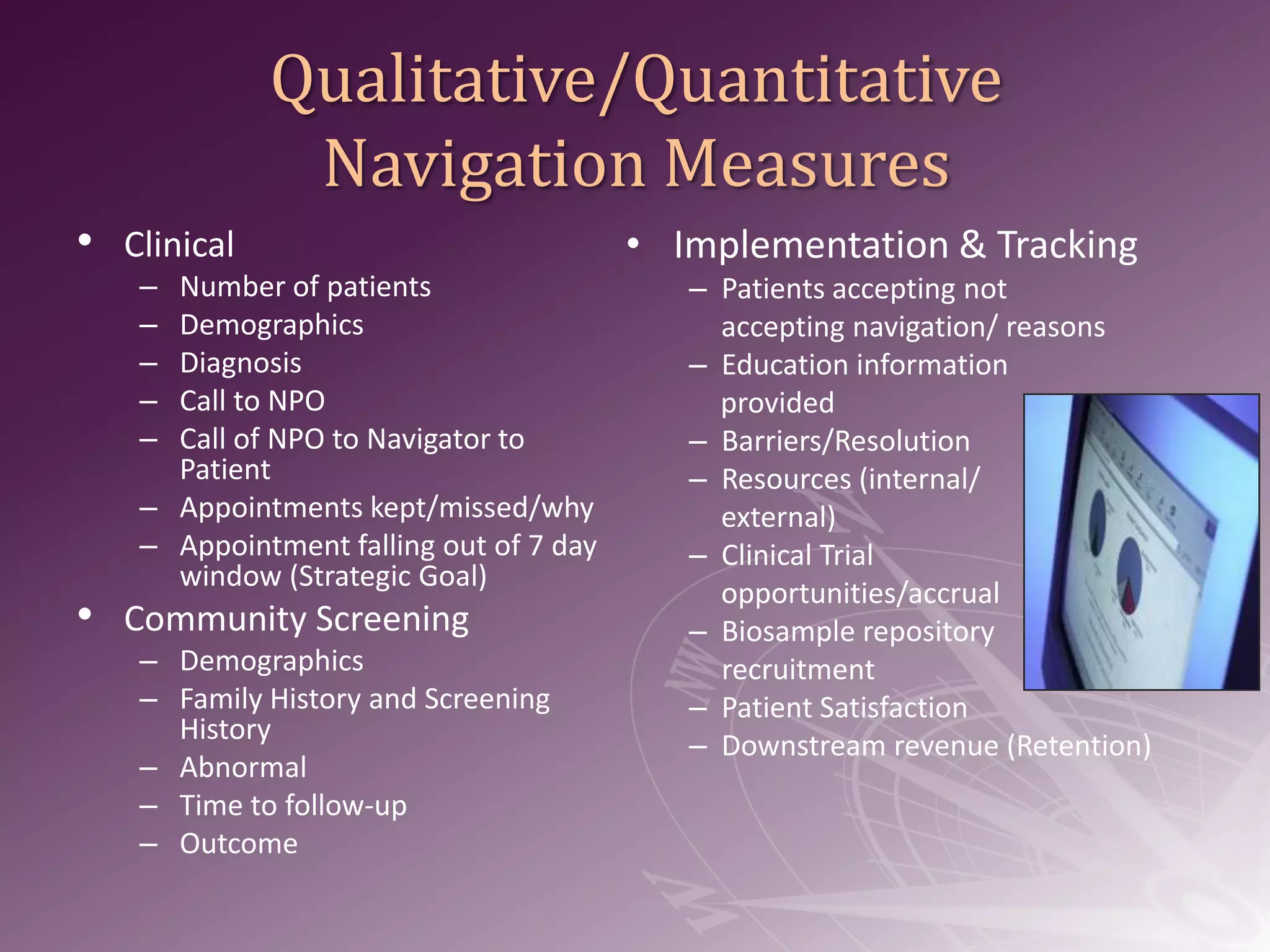 Qualitative/Quantitative Navigation Measures

• Clinical
– Number of patients
– Demographics
– Diagnosis
– Call to NPO
– Call of NPO to Navigator to Patient
– Appointments kept/missed/why
– Appointment falling out of 7 day window (Strategic Goal)
• Community Screening
– Demographics
– Family History and Screening History
– Abnormal
– Time to follow-up
– Outcome

• Implementation & Tracking
– Patients accepting not accepting navigation/ reasons
– Education information provided
– Barriers/Resolution
– Resources (internal/ external)
– Clinical Trial opportunities/accrual
– Biosample repository recruitment
– Patient Satisfaction
– Downstream revenue (Retention)